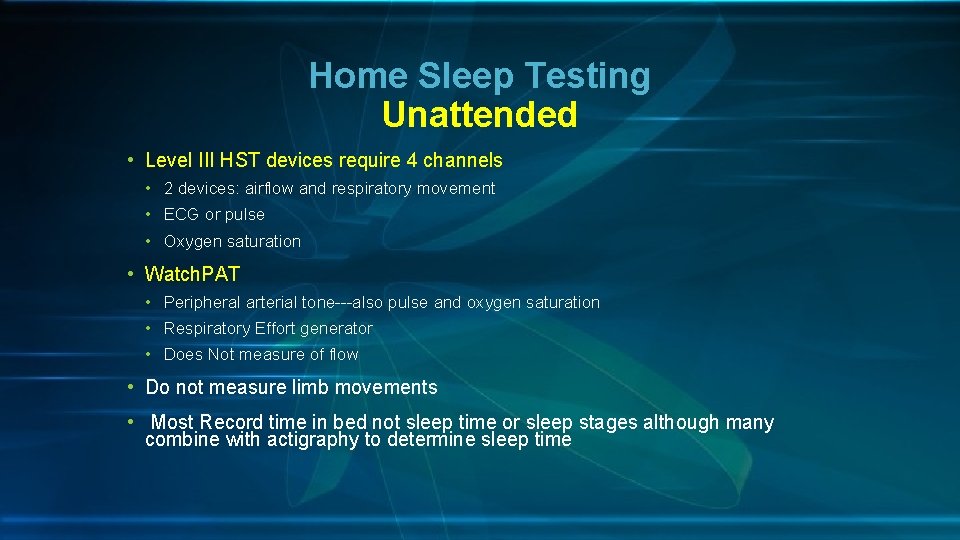 Home Sleep Testing
Unattended

• Level III HST devices require 4 channels
  • 2 devices: airflow and respiratory movement
  • ECG or pulse
  • Oxygen saturation
• Watch.PAT
  • Peripheral arterial tone---also pulse and oxygen saturation
  • Respiratory Effort generator
  • Does Not measure of flow
• Do not measure limb movements
• Most Record time in bed not sleep time or sleep stages although many combine with actigraphy to determine sleep time